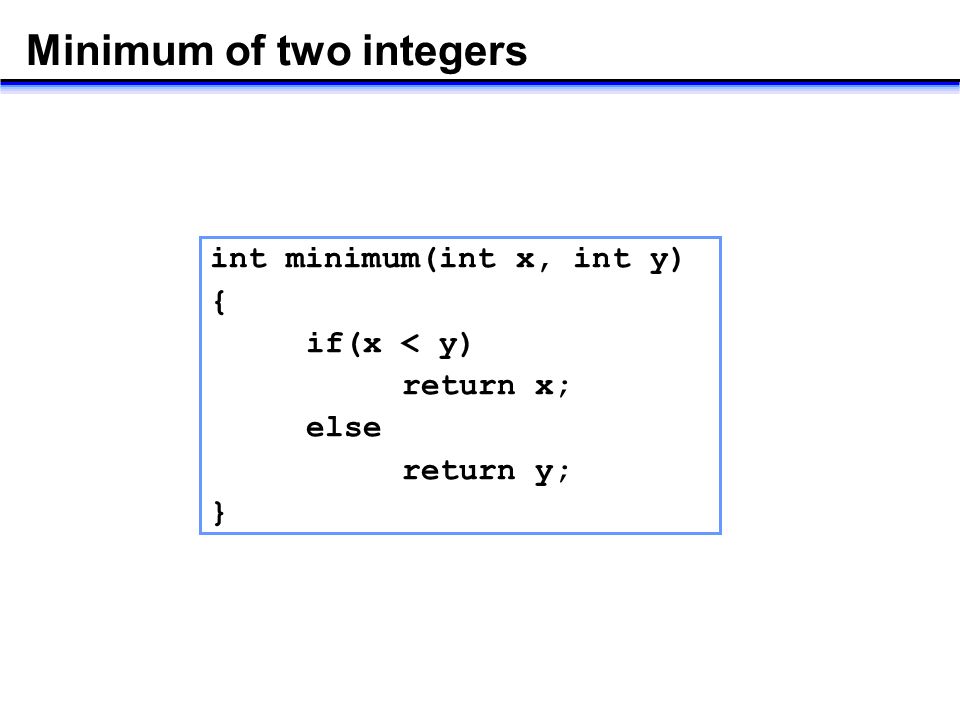 Minimum of two integers

int minimum(int x, int y)
{
     if(x < y)
          return x;
     else
          return y;
}